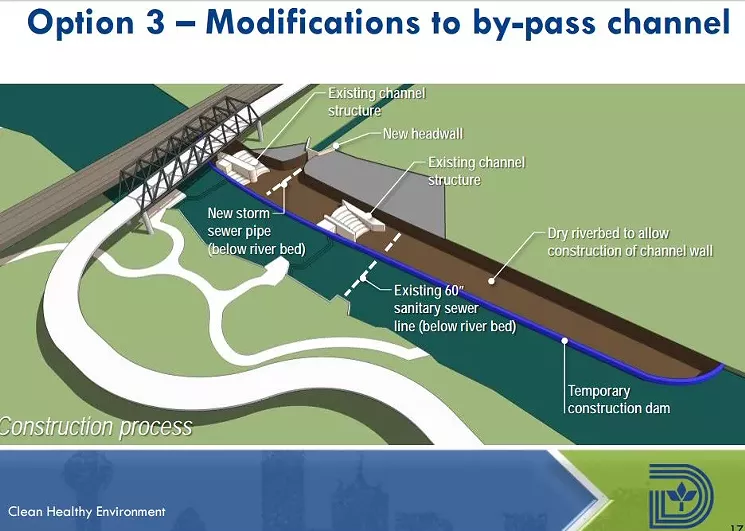 Option 3 – Modifications to by-pass channel

Existing channel structure

New headwall

Existing channel structure

New storm sewer pipe (below river bed)

Dry riverbed to allow construction of channel wall

Existing 60" sanitary sewer line (below river bed)

Temporary construction dam

Construction process

Clean Healthy Environment

17